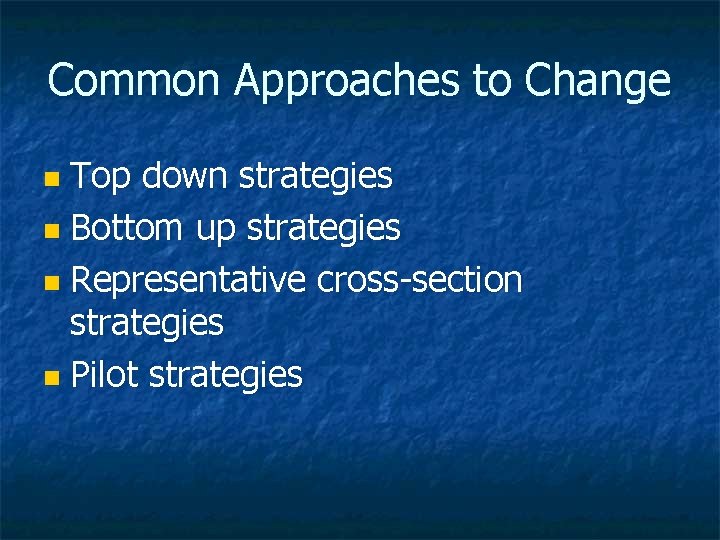 Common Approaches to Change

- Top down strategies
- Bottom up strategies
- Representative cross-section strategies
- Pilot strategies